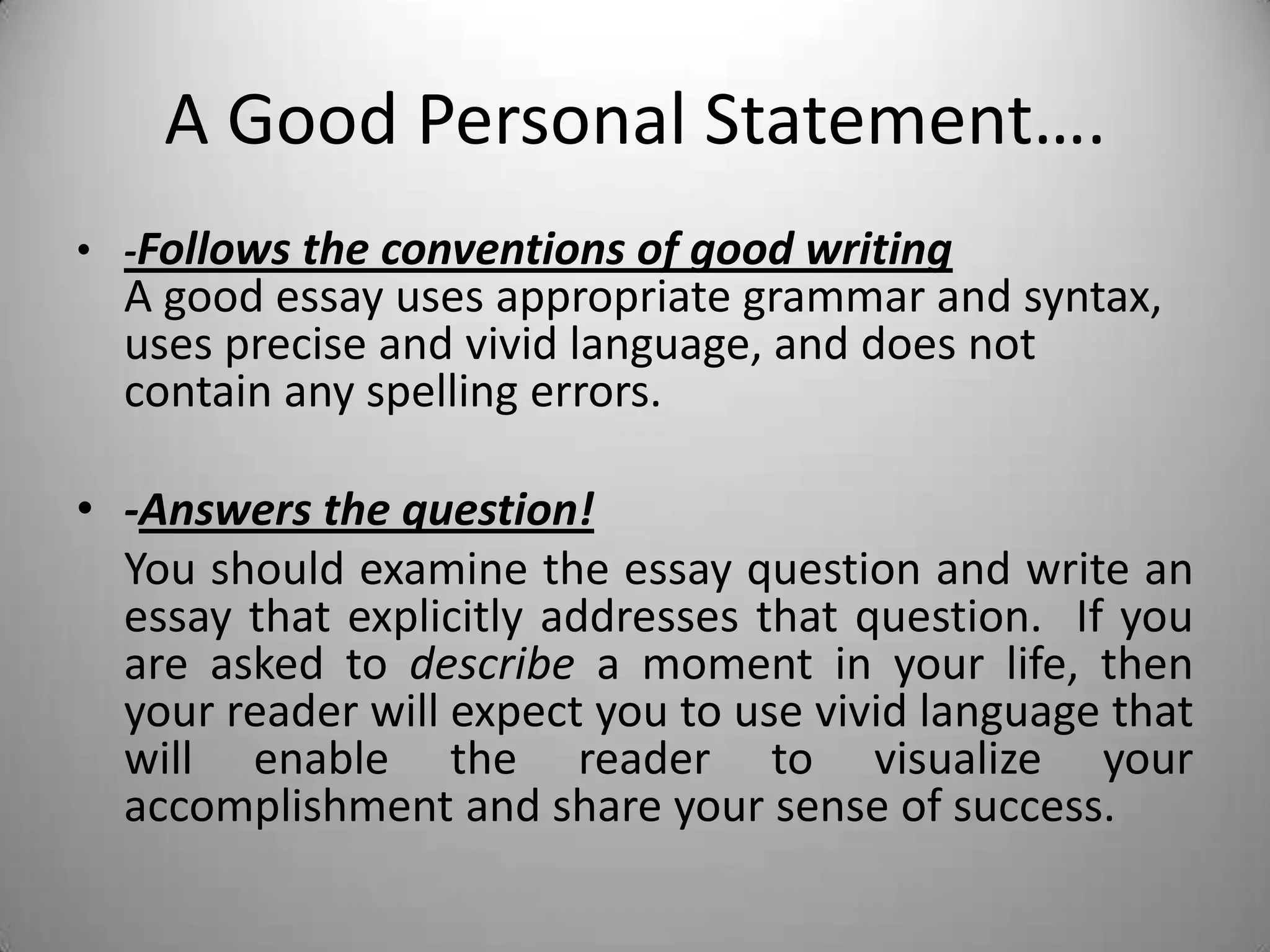 A Good Personal Statement….

• -Follows the conventions of good writing
A good essay uses appropriate grammar and syntax, uses precise and vivid language, and does not contain any spelling errors.

• -Answers the question!
You should examine the essay question and write an essay that explicitly addresses that question. If you are asked to describe a moment in your life, then your reader will expect you to use vivid language that will enable the reader to visualize your accomplishment and share your sense of success.